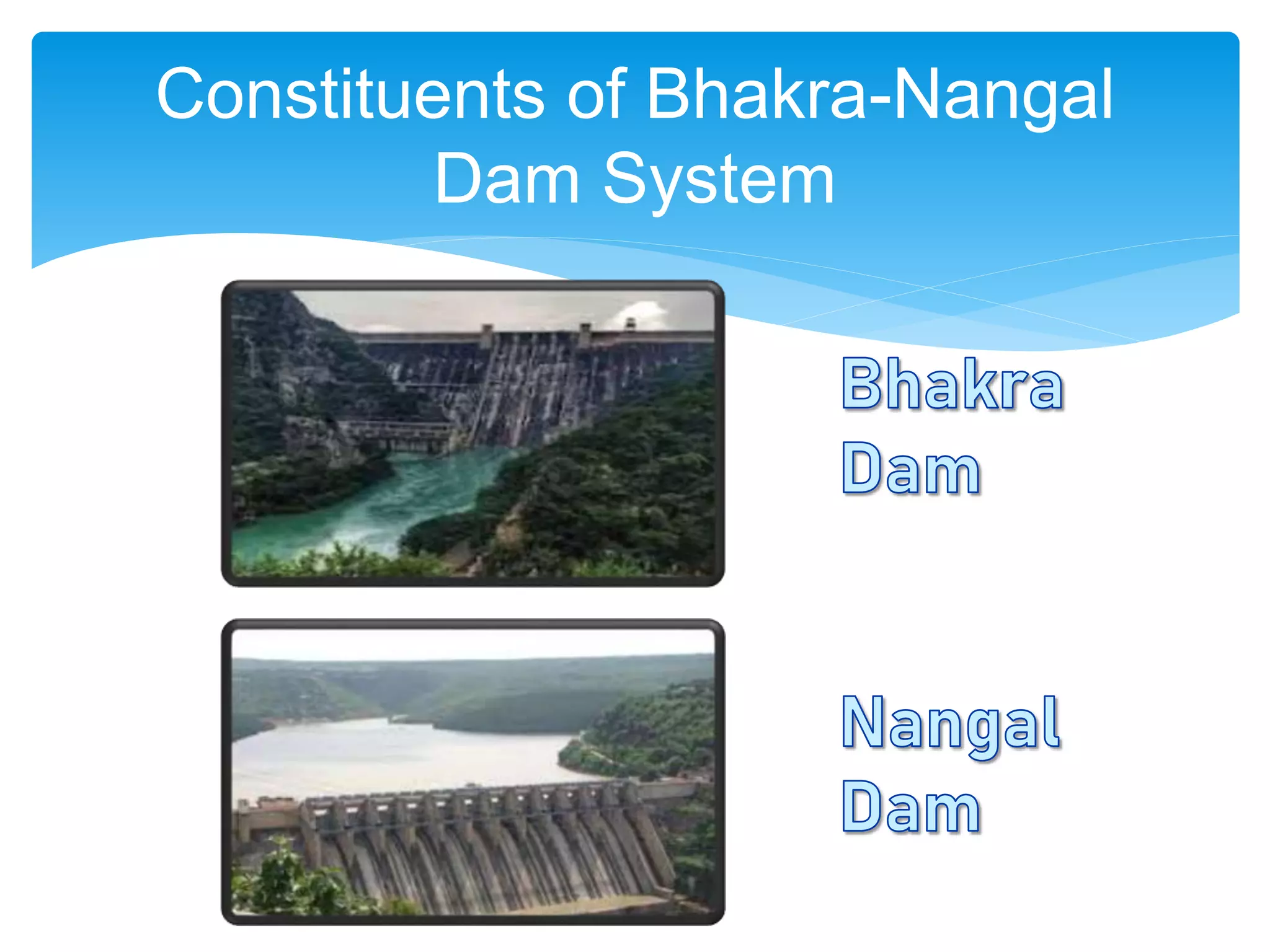 Constituents of Bhakra-Nangal Dam System

Bhakra Dam

Nangal Dam